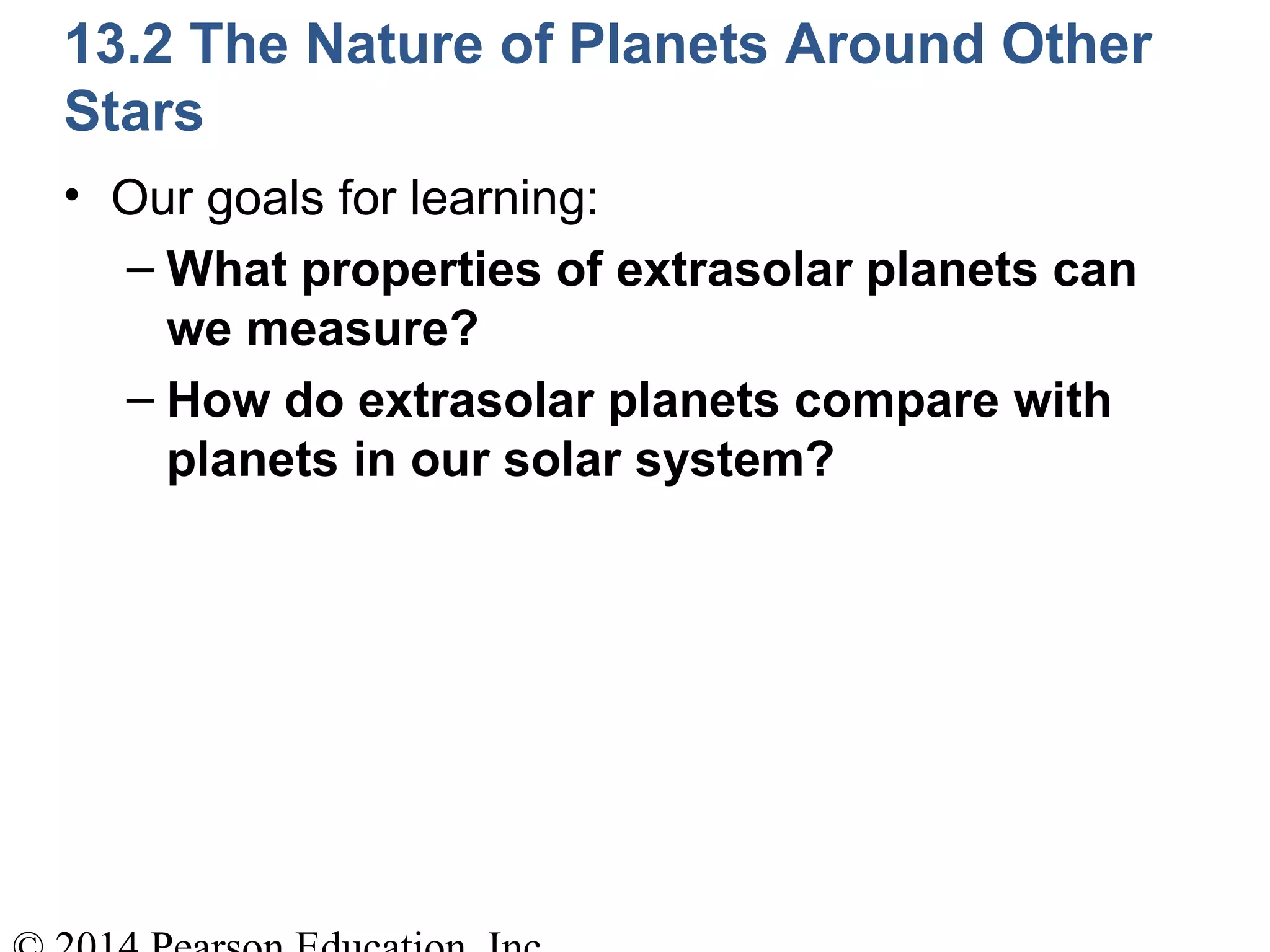 13.2 The Nature of Planets Around Other Stars

• Our goals for learning:

– What properties of extrasolar planets can we measure?

– How do extrasolar planets compare with planets in our solar system?

© 2014 Pearson Education, Inc.